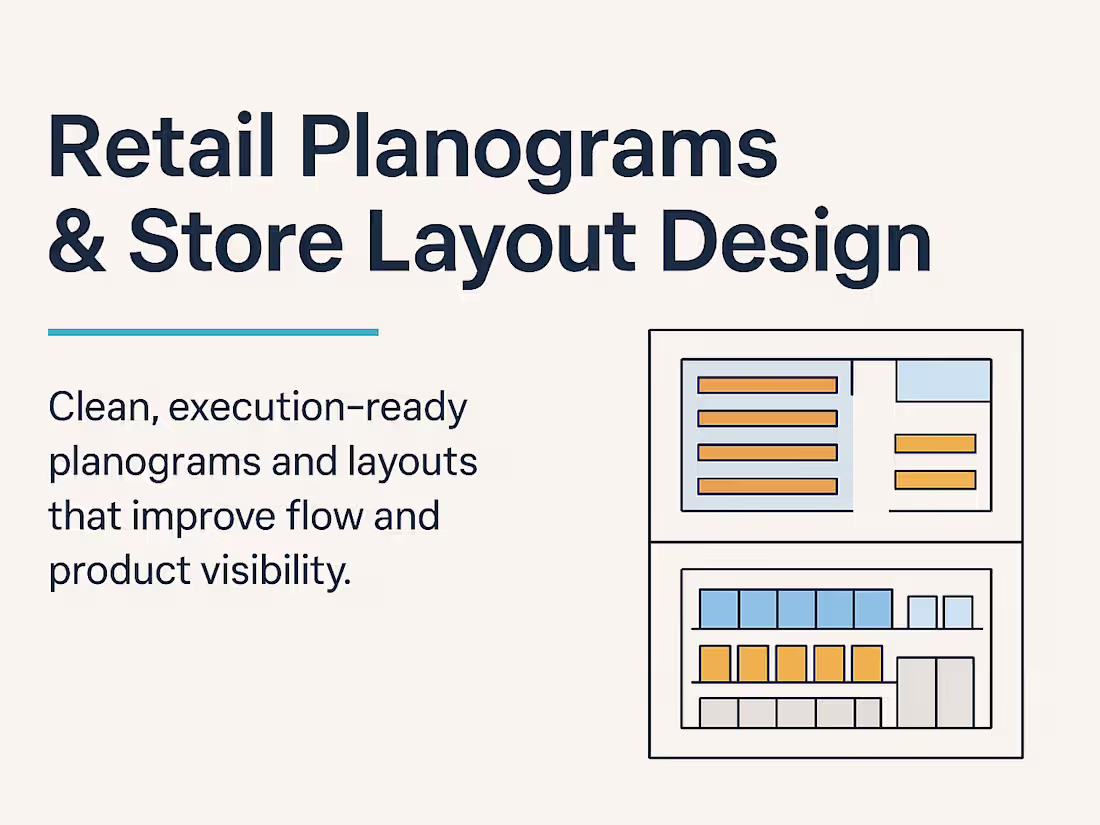 Retail Planograms & Store Layout Design

Clean, execution-ready planograms and layouts that improve flow and product visibility.